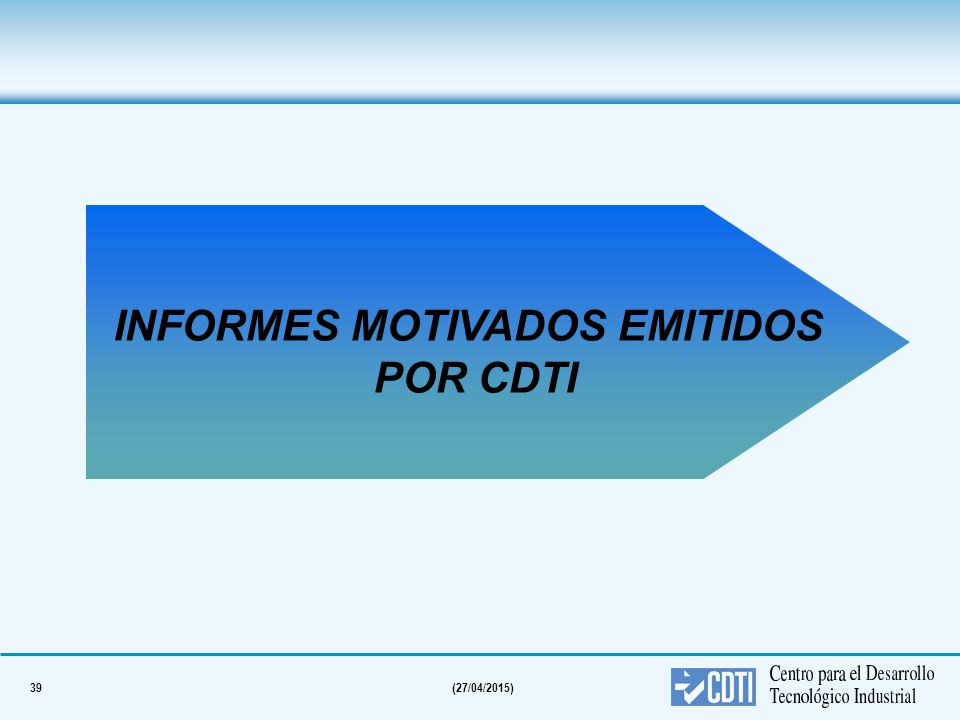 INFORMES MOTIVADOS EMITIDOS POR CDTI

39

(27/04/2015)

CDTI Centro para el Desarrollo Tecnológico Industrial